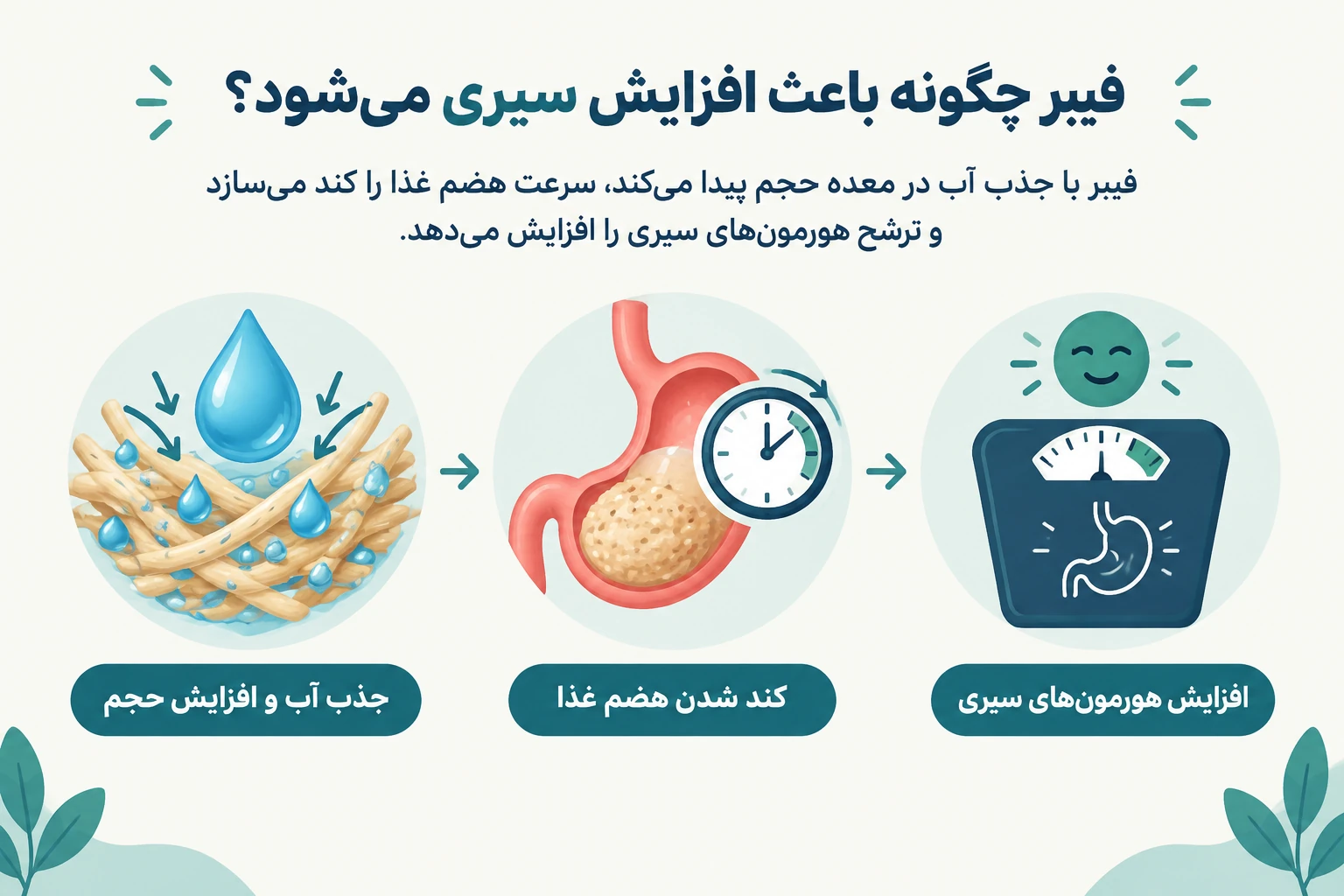 فیبر چگونه باعث افزایش سیری می‌شود؟

فیبر با جذب آب در معده حجم پیدا می‌کند، سرعت هضم غذا را کند می‌سازد و ترشح هورمون‌های سیری را افزایش می‌دهد.

جذب آب و افزایش حجم

کند شدن هضم غذا

افزایش هورمون‌های سیری